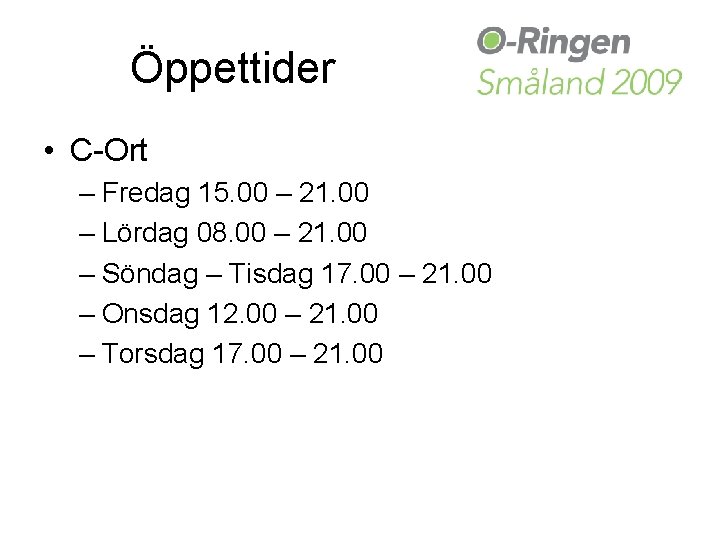 Öppettider

O-Ringen
Småland 2009

• C-Ort
– Fredag 15.00 – 21.00
– Lördag 08.00 – 21.00
– Söndag – Tisdag 17.00 – 21.00
– Onsdag 12.00 – 21.00
– Torsdag 17.00 – 21.00